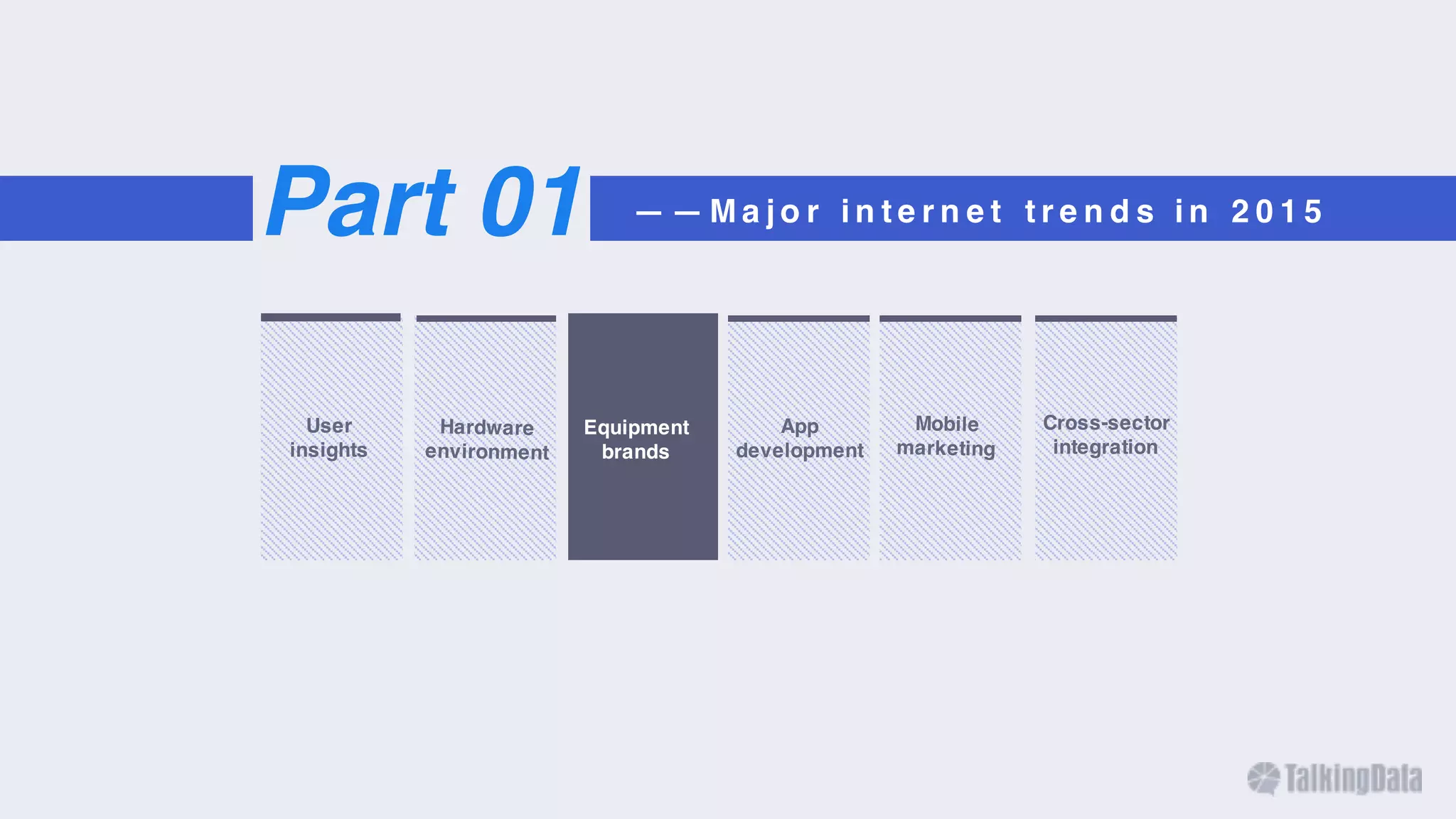 Part 01 ——Major internet trends in 2015

User insights

Hardware environment

Equipment brands

App development

Mobile marketing

Cross-sector integration

TalkingData